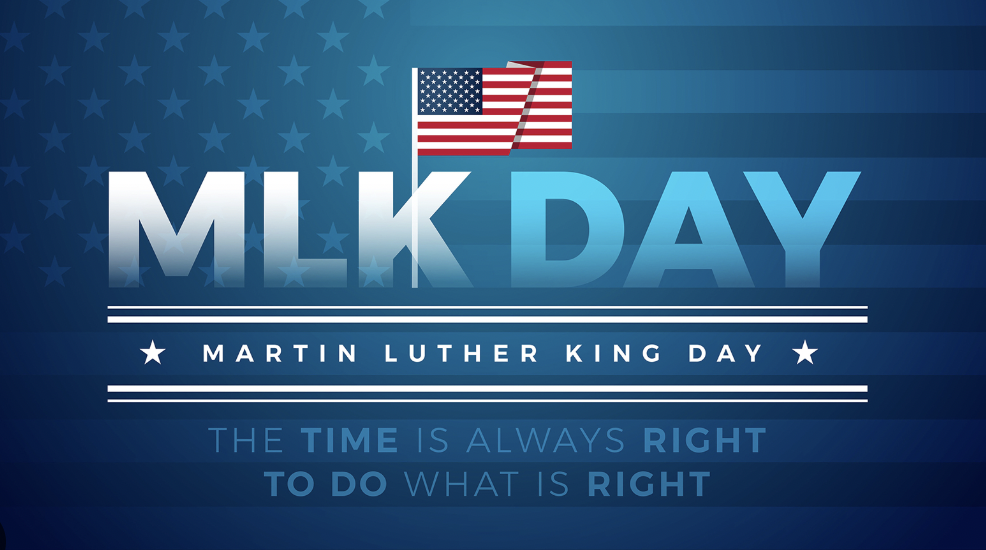 MLK DAY

★ MARTIN LUTHER KING DAY ★

THE TIME IS ALWAYS RIGHT
TO DO WHAT IS RIGHT